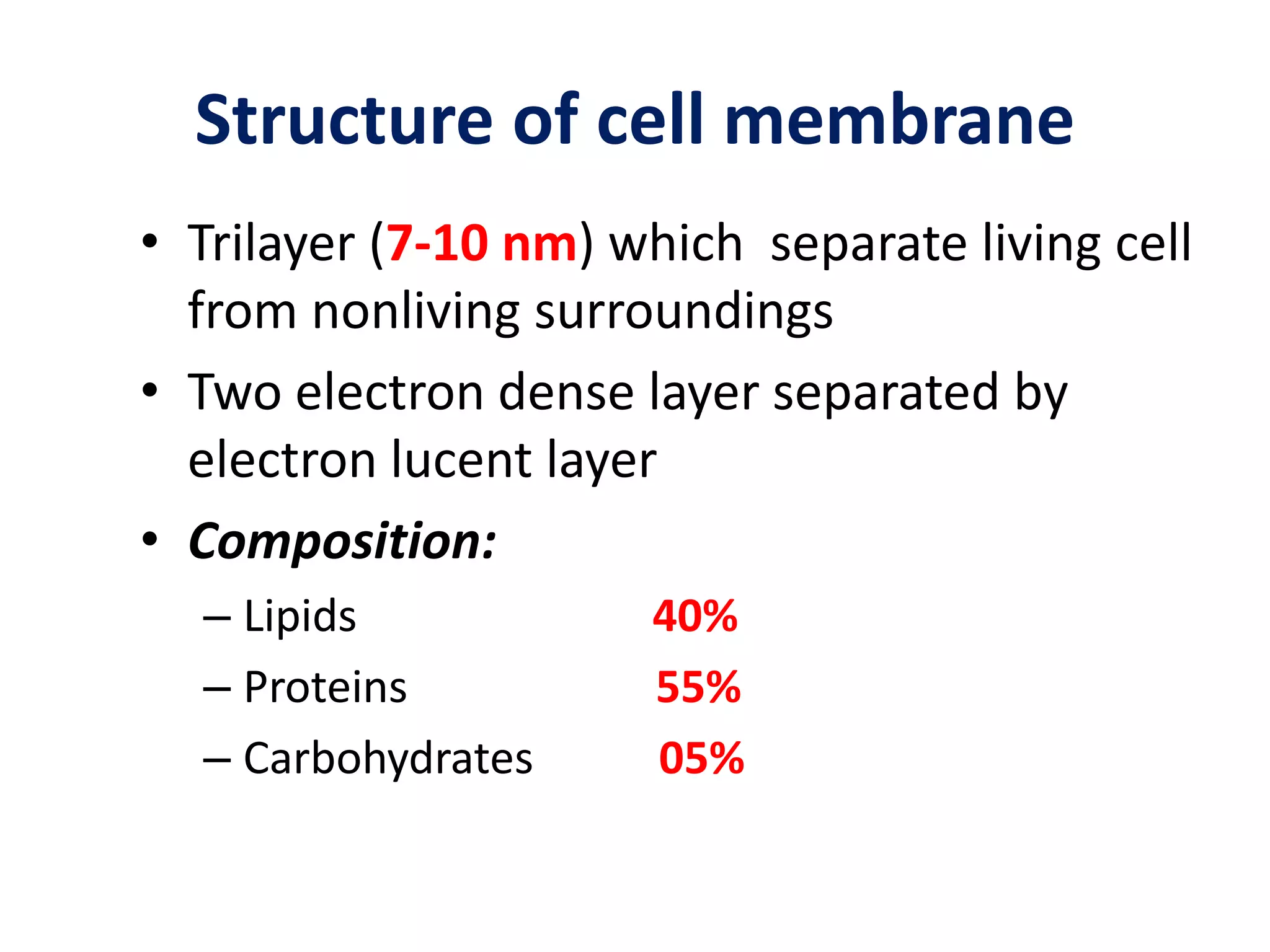 Structure of cell membrane

• Trilayer (7-10 nm) which separate living cell from nonliving surroundings

• Two electron dense layer separated by electron lucent layer

• Composition:

– Lipids 40%

– Proteins 55%

– Carbohydrates 05%